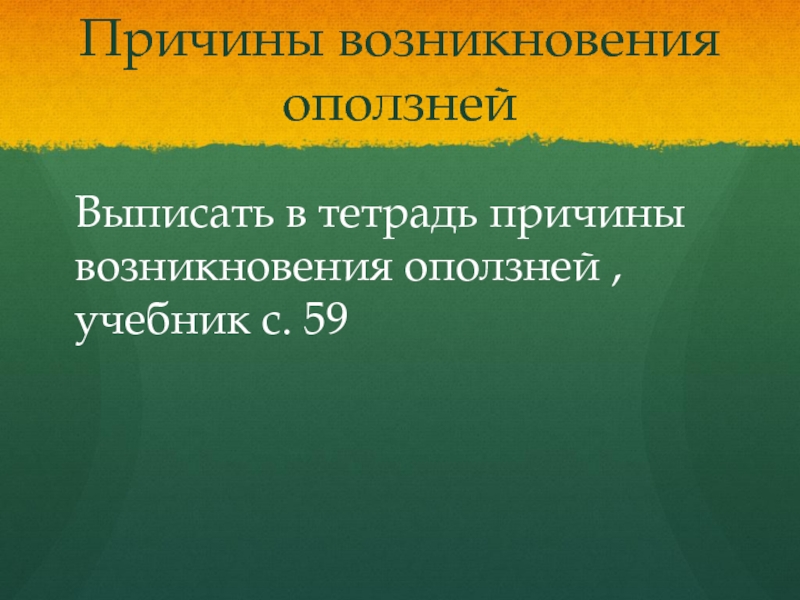 Причины возникновения оползней

Выписать в тетрадь причины возникновения оползней , учебник с. 59